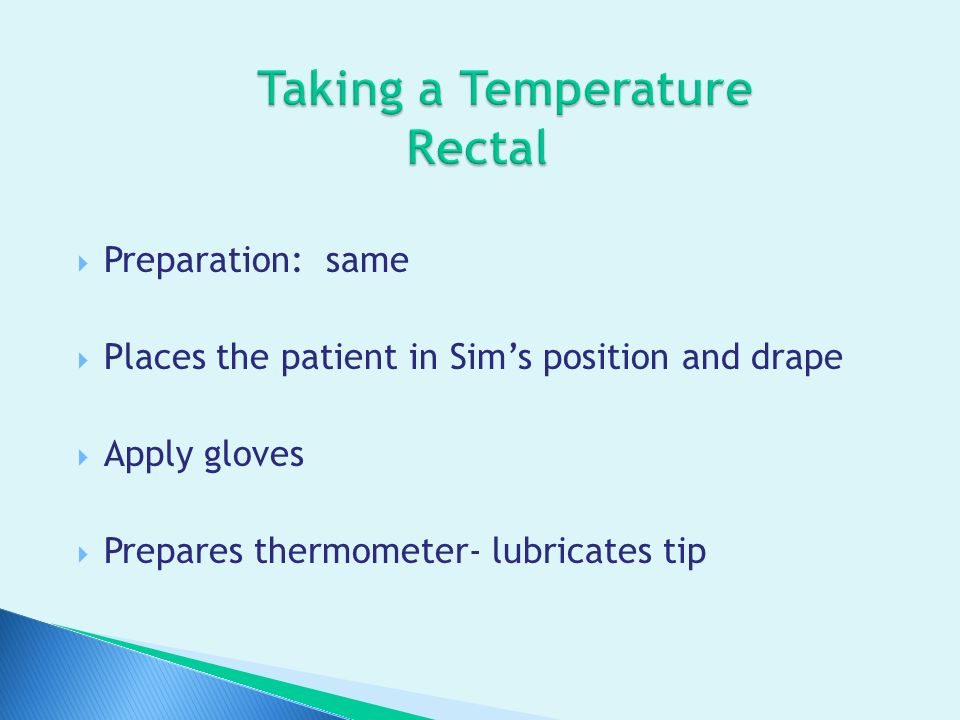 Taking a Temperature
Rectal

Preparation: same

Places the patient in Sim’s position and drape

Apply gloves

Prepares thermometer- lubricates tip